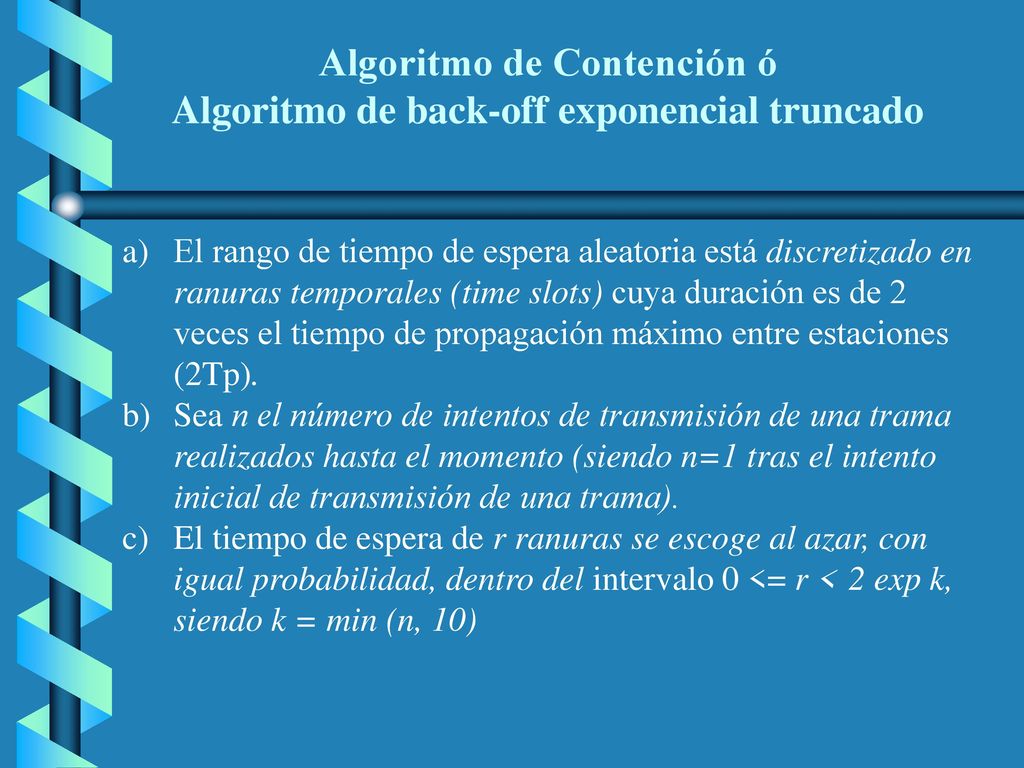 Algoritmo de Contención ó
Algoritmo de back-off exponencial truncado

a) El rango de tiempo de espera aleatoria está discretizado en ranuras temporales (time slots) cuya duración es de 2 veces el tiempo de propagación máximo entre estaciones (2Tp).
b) Sea n el número de intentos de transmisión de una trama realizados hasta el momento (siendo n=1 tras el intento inicial de transmisión de una trama).
c) El tiempo de espera de r ranuras se escoge al azar, con igual probabilidad, dentro del intervalo 0 <= r < 2 exp k, siendo k = min (n, 10)